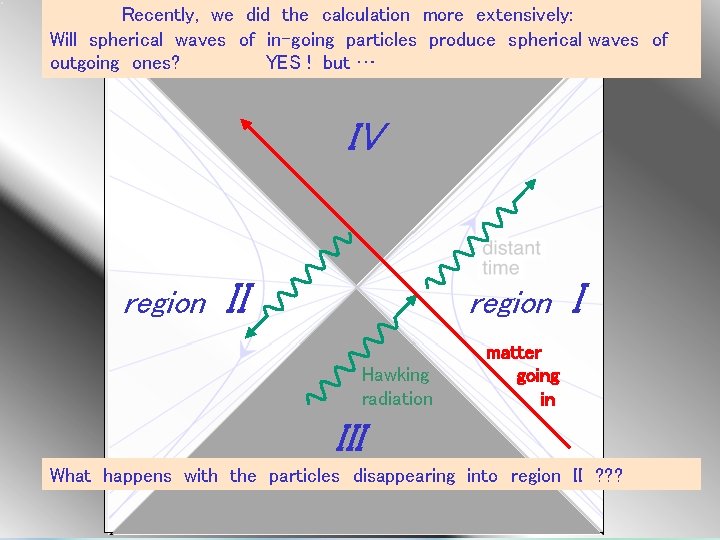 Recently, we did the calculation more extensively:
Will spherical waves of in-going particles produce spherical waves of outgoing ones? YES ! but …

IV

distant time

region II

region I

matter going in

Hawking radiation

III

What happens with the particles disappearing into region II ???